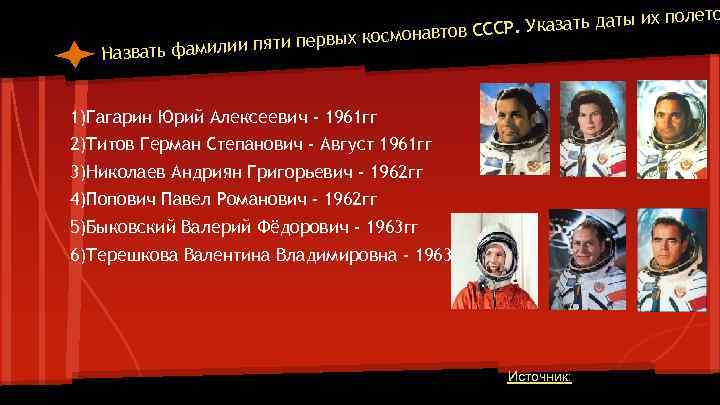 Назвать фамилии пяти первых космонавтов СССР. Указать даты их полето

1)Гагарин Юрий Алексеевич - 1961гг
2)Титов Герман Степанович - Август 1961гг
3)Николаев Андриян Григорьевич - 1962гг
4)Попович Павел Романович - 1962гг
5)Быковский Валерий Фёдорович - 1963гг
6)Терешкова Валентина Владимировна - 1963

Источник: